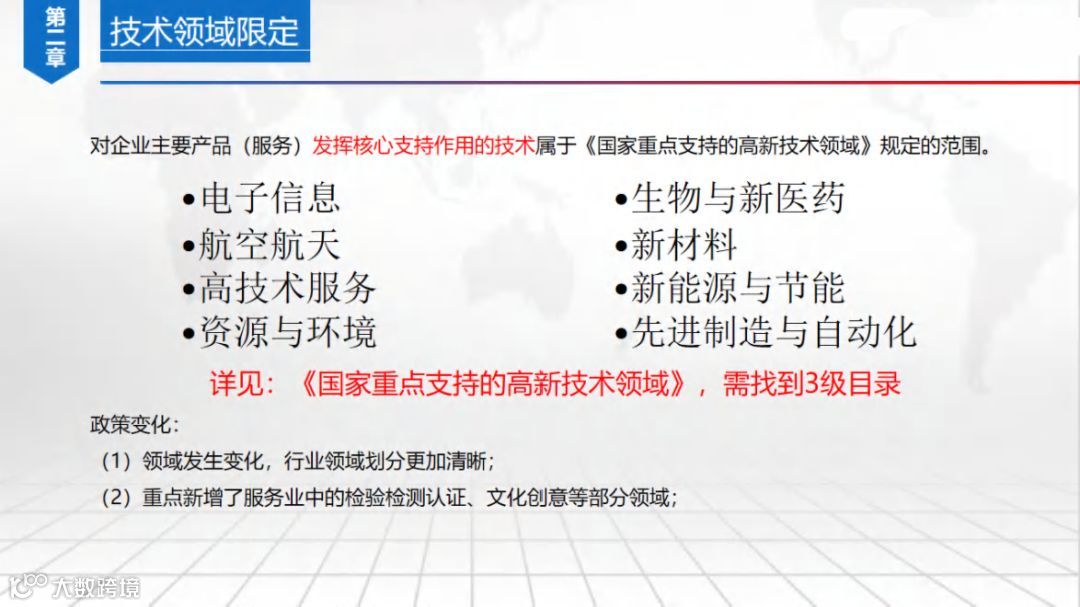 第二章

技术领域限定

对企业主要产品（服务）发挥核心支持作用的技术属于《国家重点支持的高新技术领域》规定的范围。

•电子信息
•航空航天
•高技术服务
•资源与环境

•生物与新医药
•新材料
•新能源与节能
•先进制造与自动化

详见：《国家重点支持的高新技术领域》，需找到3级目录

政策变化：

（1）领域发生变化，行业领域划分更加清晰；

（2）重点新增了服务业中的检验检测认证、文化创意等部分领域；

大数跨境